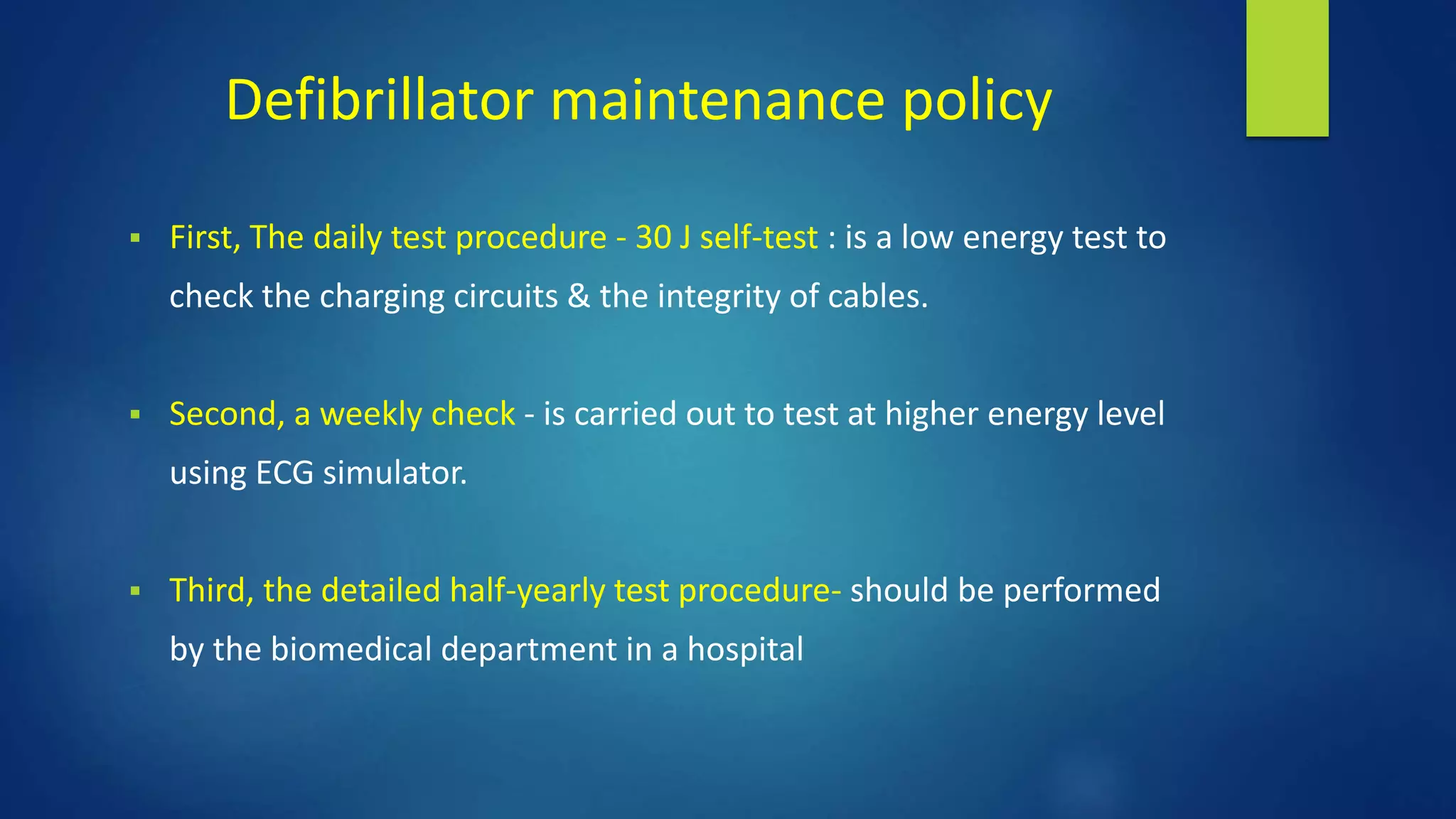 Defibrillator maintenance policy

▪ First, The daily test procedure - 30 J self-test : is a low energy test to check the charging circuits & the integrity of cables.

▪ Second, a weekly check - is carried out to test at higher energy level using ECG simulator.

▪ Third, the detailed half-yearly test procedure- should be performed by the biomedical department in a hospital